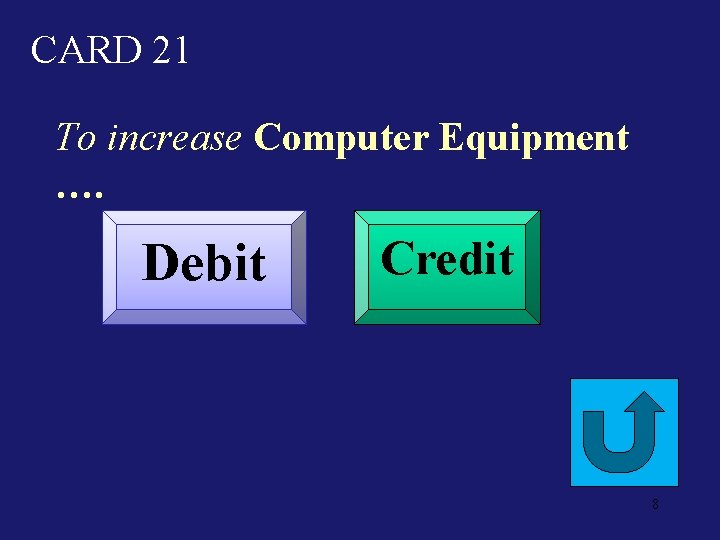 CARD 21

To increase Computer Equipment ….

Debit

Credit

8